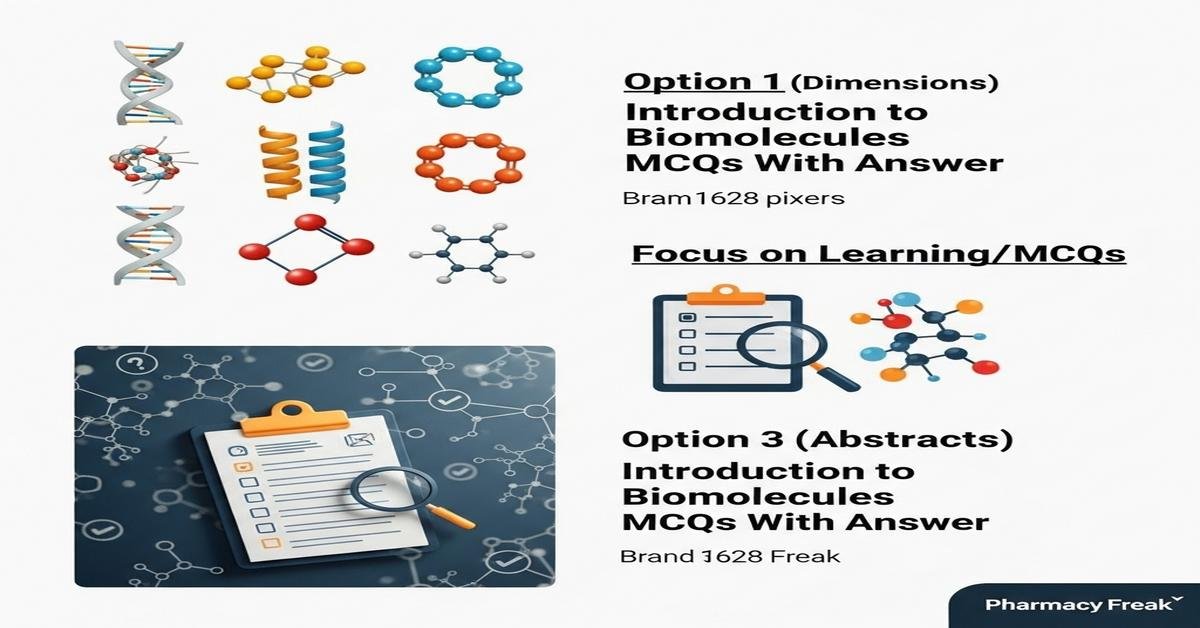 Option 1 (Dimensions)
Introduction to Biomolecules MCQs With Answer

Bram1628 pixers

Focus on Learning/MCQs

Option 3 (Abstracts)
Introduction to Biomolecules MCQs With Answer

Brand 1628 Freak

Pharmacy Freak